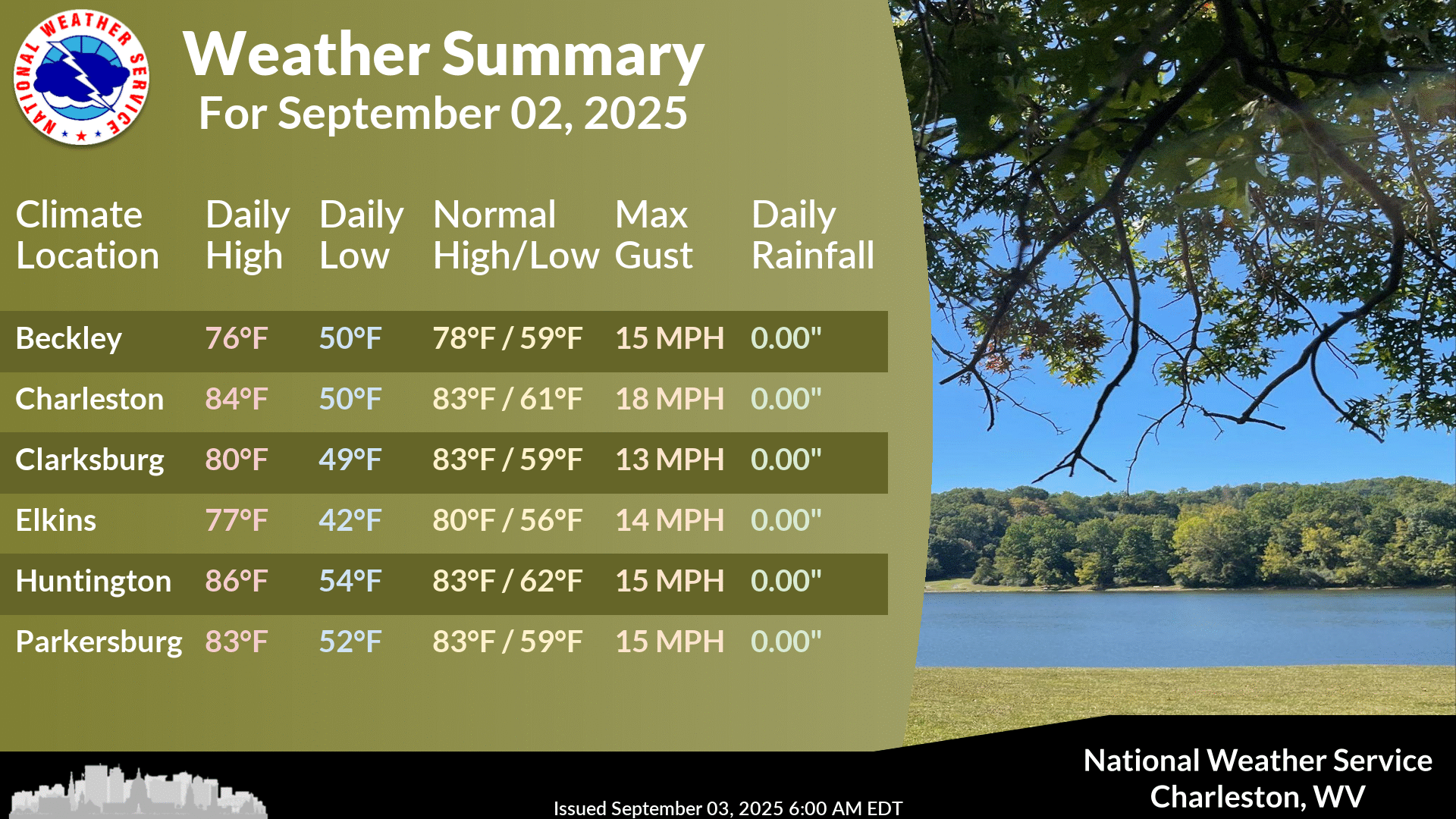 NATIONAL WEATHER SERVICE

Weather Summary
For September 02, 2025

| Climate Location | Daily High | Daily Low | Normal High/Low | Max Gust | Daily Rainfall |
|---|---|---|---|---|---|
| Beckley | 76°F | 50°F | 78°F / 59°F | 15 MPH | 0.00" |
| Charleston | 84°F | 50°F | 83°F / 61°F | 18 MPH | 0.00" |
| Clarksburg | 80°F | 49°F | 83°F / 59°F | 13 MPH | 0.00" |
| Elkins | 77°F | 42°F | 80°F / 56°F | 14 MPH | 0.00" |
| Huntington | 86°F | 54°F | 83°F / 62°F | 15 MPH | 0.00" |
| Parkersburg | 83°F | 52°F | 83°F / 59°F | 15 MPH | 0.00" |

Issued September 03, 2025 6:00 AM EDT

National Weather Service
Charleston, WV